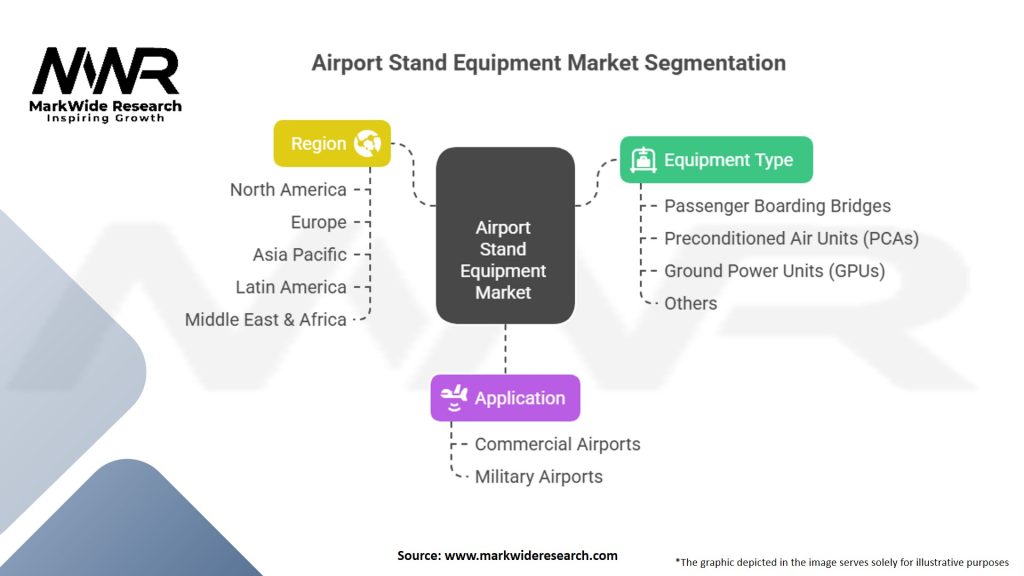 MWR
MarkWide Research
Inspiring Growth

Airport Stand Equipment Market Segmentation

Region
North America
Europe
Asia Pacific
Latin America
Middle East & Africa

Airport Stand Equipment Market

Equipment Type
Passenger Boarding Bridges
Preconditioned Air Units (PCAs)
Ground Power Units (GPUs)
Others

Application
Commercial Airports
Military Airports

Source: www.markwideresearch.com

*The graphic depicted in the image serves solely for illustrative purposes